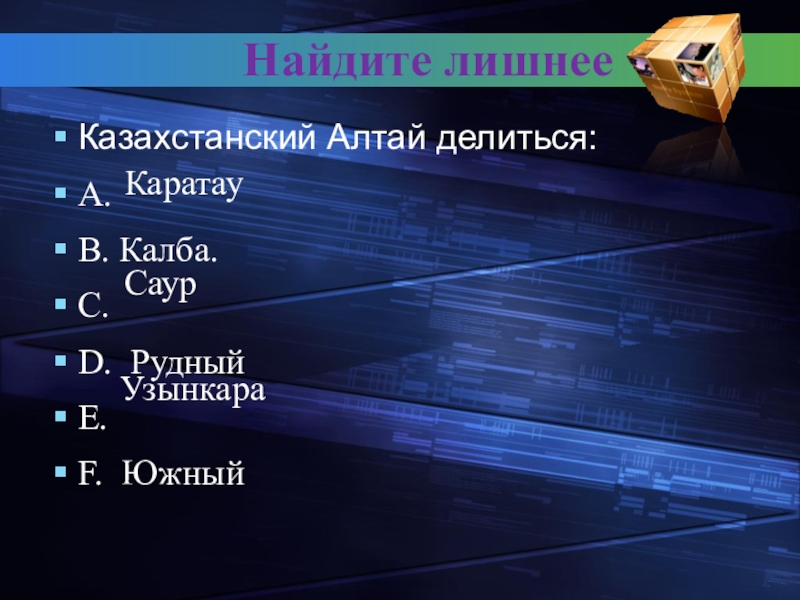 Найдите лишнее

Казахстанский Алтай делиться:

A. Каратау

B. Калба.

C. Саур

D. Рудный

E. Узынкара

F. Южный